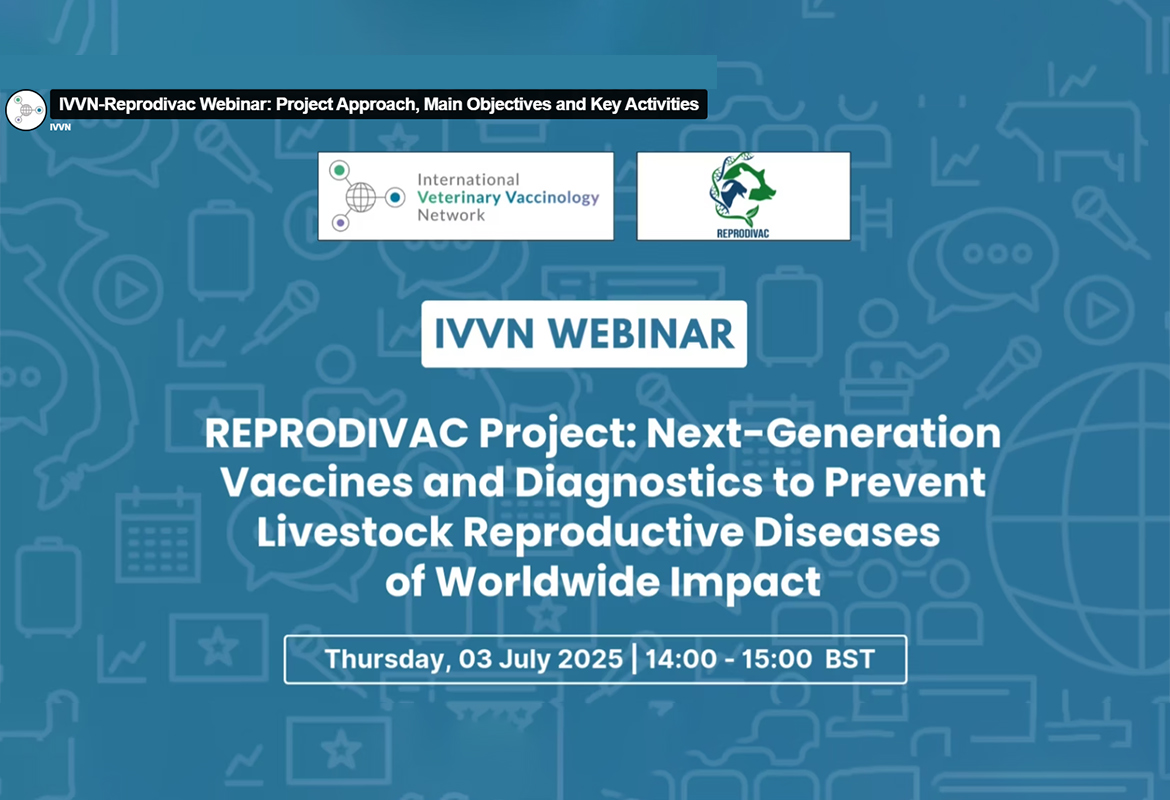 IVVN-Reprodivac Webinar: Project Approach, Main Objectives and Key Activities

IVVN

International Veterinary Vaccinology Network

REPRODIVAC

IVVN WEBINAR

REPRODIVAC Project: Next-Generation Vaccines and Diagnostics to Prevent Livestock Reproductive Diseases of Worldwide Impact

Thursday, 03 July 2025 | 14:00 - 15:00 BST